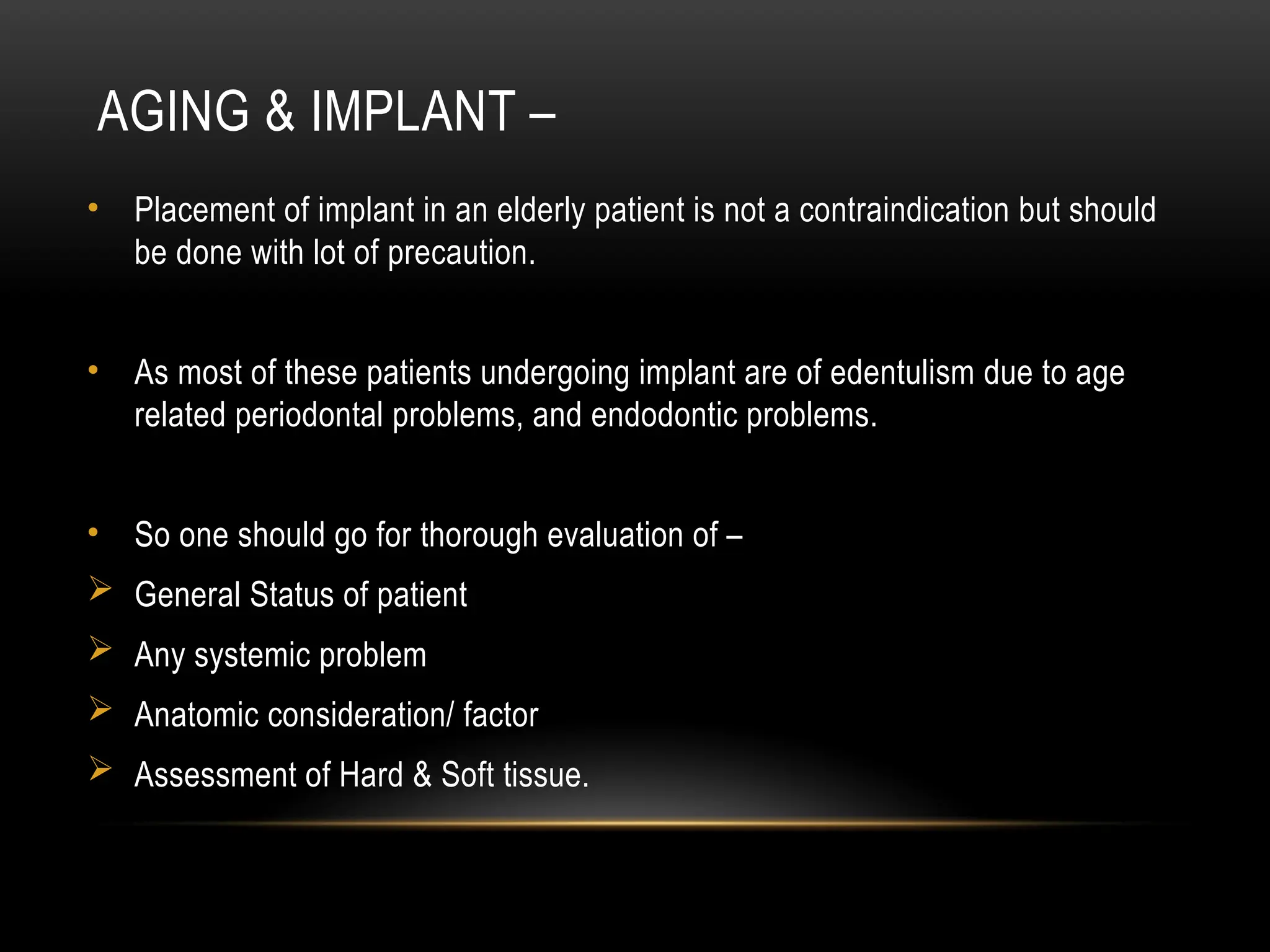 AGING & IMPLANT –

• Placement of implant in an elderly patient is not a contraindication but should be done with lot of precaution.

• As most of these patients undergoing implant are of edentulism due to age related periodontal problems, and endodontic problems.

• So one should go for thorough evaluation of –
➢ General Status of patient
➢ Any systemic problem
➢ Anatomic consideration/ factor
➢ Assessment of Hard & Soft tissue.